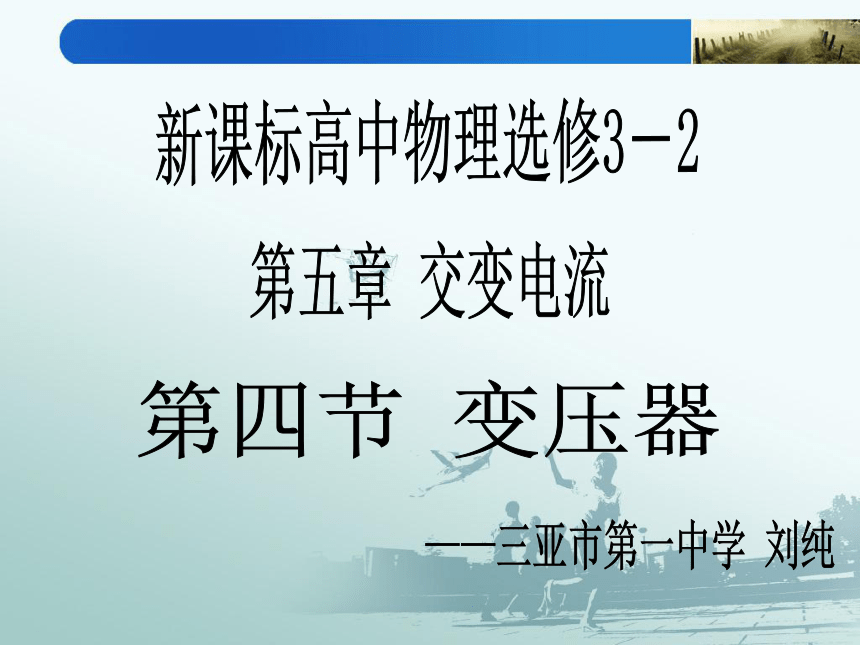 新课标高中物理选修3－2

第五章 交变电流

第四节 变压器

——三亚市第一中学 刘纯